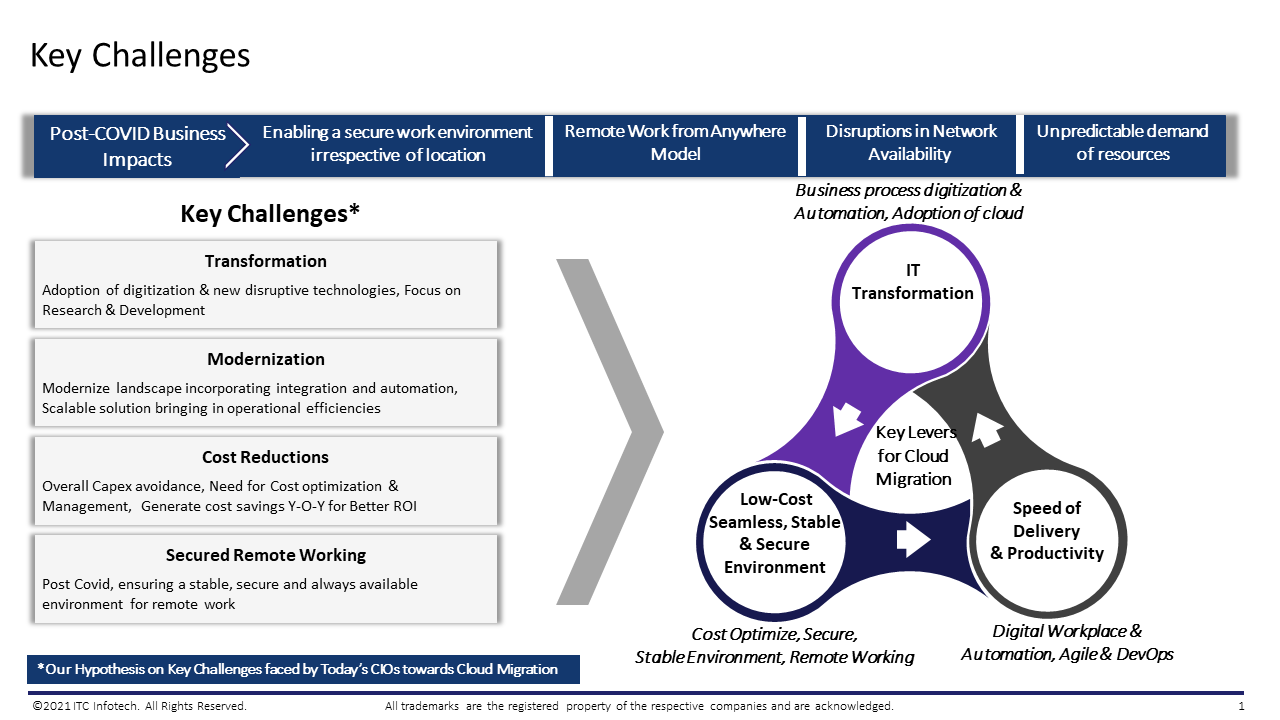 Key Challenges

Post-COVID Business Impacts

Enabling a secure work environment irrespective of location

Remote Work from Anywhere Model

Disruptions in Network Availability

Unpredictable demand of resources

Key Challenges*

Transformation

Adoption of digitization & new disruptive technologies, Focus on Research & Development

Modernization

Modernize landscape incorporating integration and automation, Scalable solution bringing in operational efficiencies

Cost Reductions

Overall Capex avoidance, Need for Cost optimization & Management, Generate cost savings Y-O-Y for Better ROI

Secured Remote Working

Post Covid, ensuring a stable, secure and always available environment for remote work

*Our Hypothesis on Key Challenges faced by Today's CIOs towards Cloud Migration

Business process digitization & Automation, Adoption of cloud

IT Transformation

Key Levers for Cloud Migration

Low-Cost Seamless, Stable & Secure Environment

Speed of Delivery & Productivity

Cost Optimize, Secure, Stable Environment, Remote Working

Digital Workplace & Automation, Agile & DevOps

©2021 ITC Infotech. All Rights Reserved.

All trademarks are the registered property of the respective companies and are acknowledged.

1